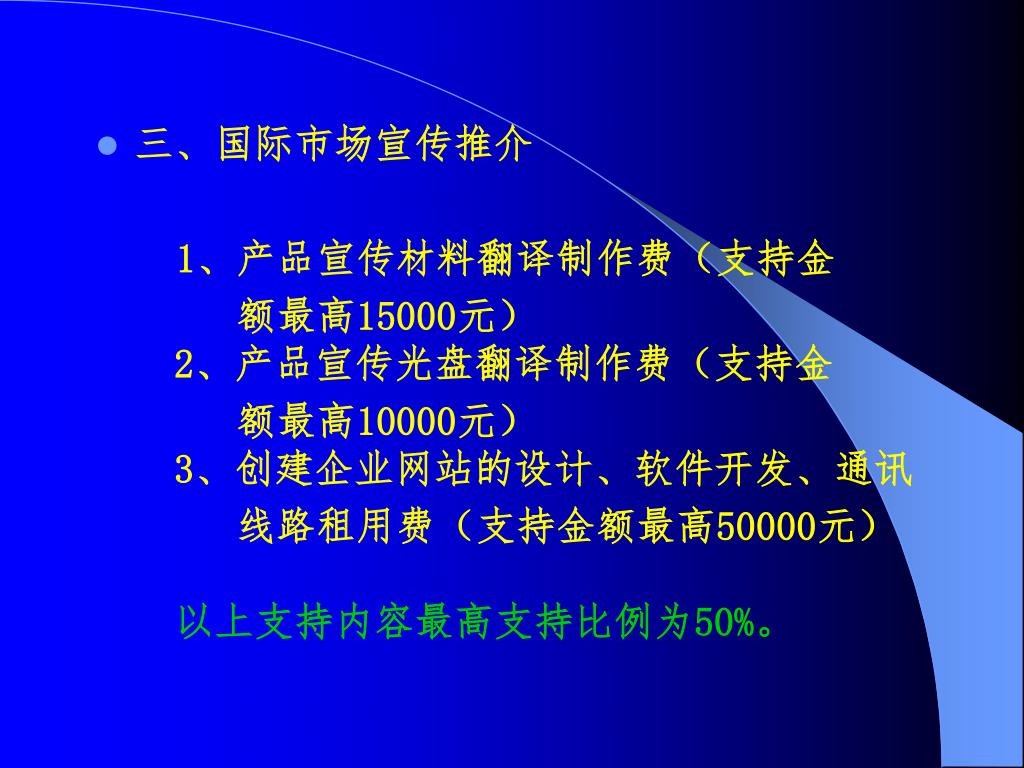 三、国际市场宣传推介

1、产品宣传材料翻译制作费（支持金额最高15000元）
2、产品宣传光盘翻译制作费（支持金额最高10000元）
3、创建企业网站的设计、软件开发、通讯线路租用费（支持金额最高50000元）

以上支持内容最高支持比例为50%。